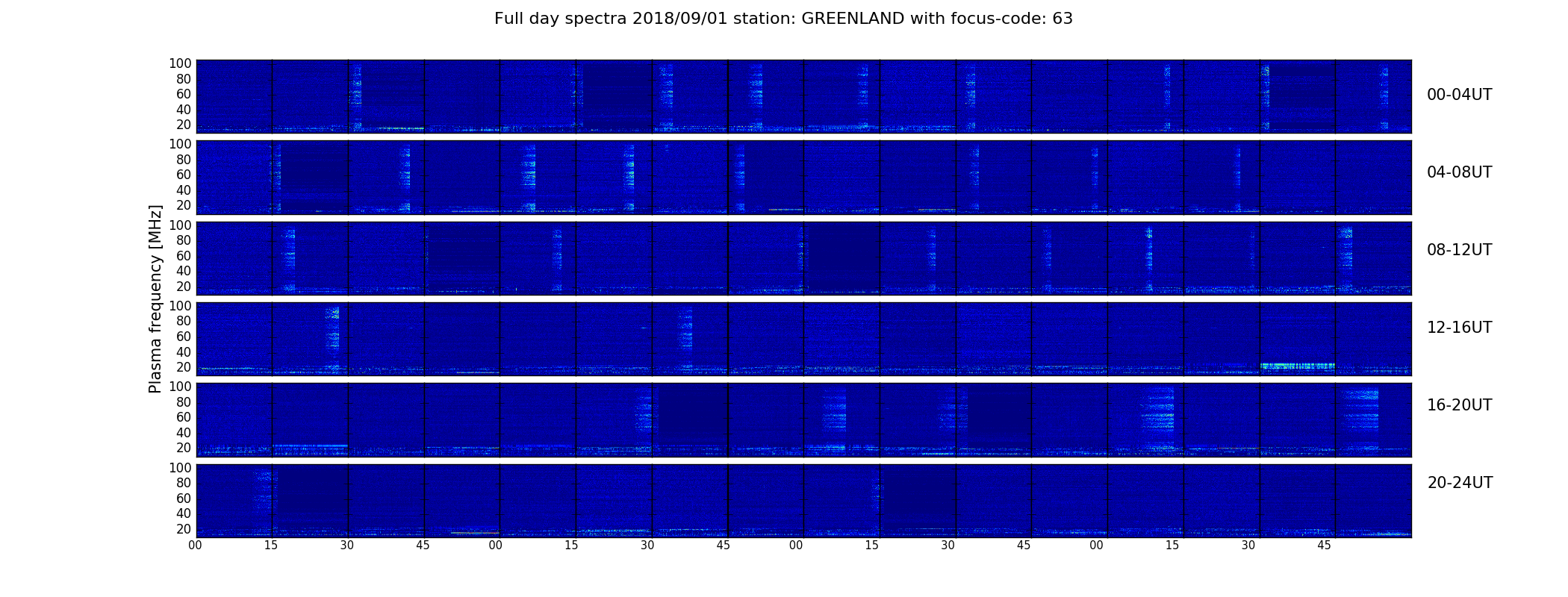 Full day spectra 2018/09/01 station: GREENLAND with focus-code: 63

Plasma frequency [MHz]

100
80
60
40
20
00-04UT

100
80
60
40
20
04-08UT

100
80
60
40
20
08-12UT

100
80
60
40
20
12-16UT

100
80
60
40
20
16-20UT

100
80
60
40
20
20-24UT

00 15 30 45 00 15 30 45 00 15 30 45 00 15 30 45